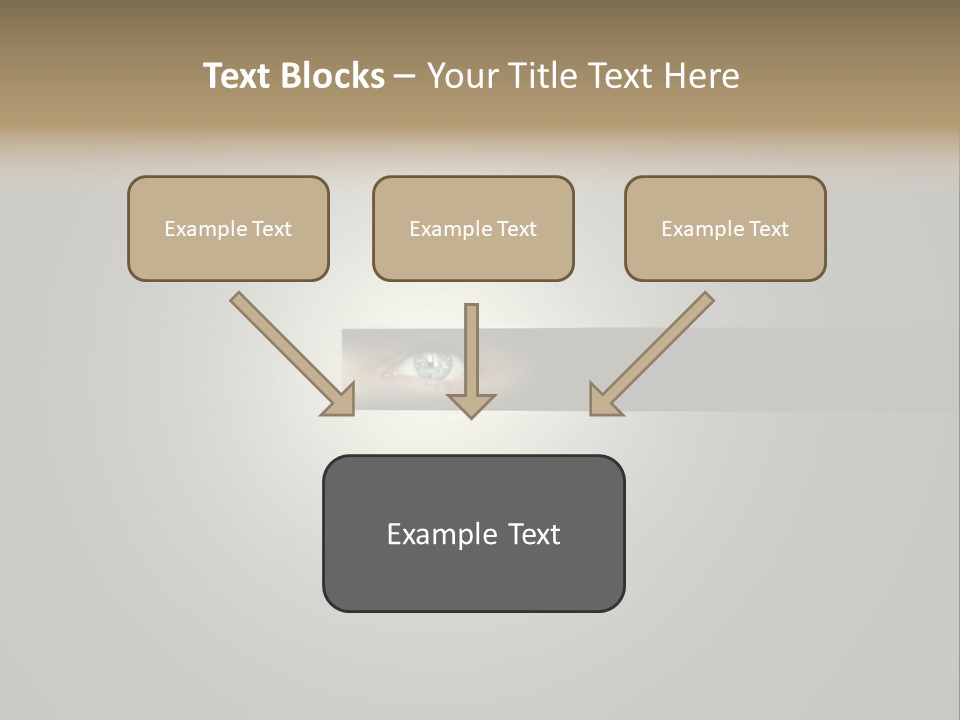 Text Blocks – Your Title Text Here

Example Text

Example Text

Example Text

Example Text